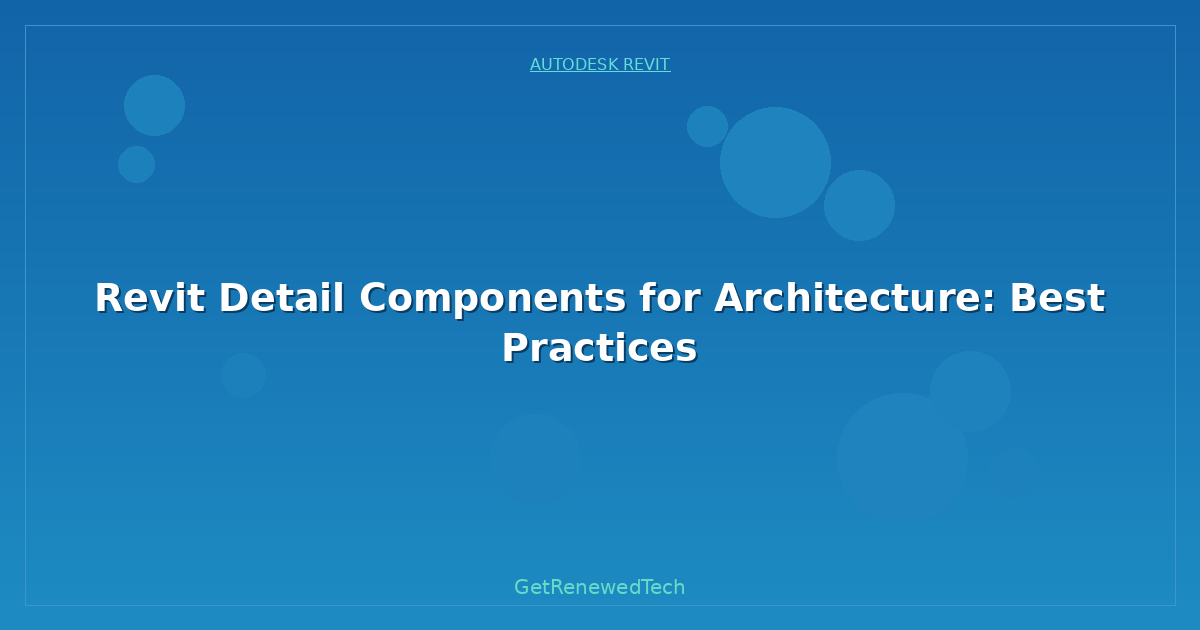 AUTODESK REVIT

Revit Detail Components for Architecture: Best Practices

GetRenewedTech